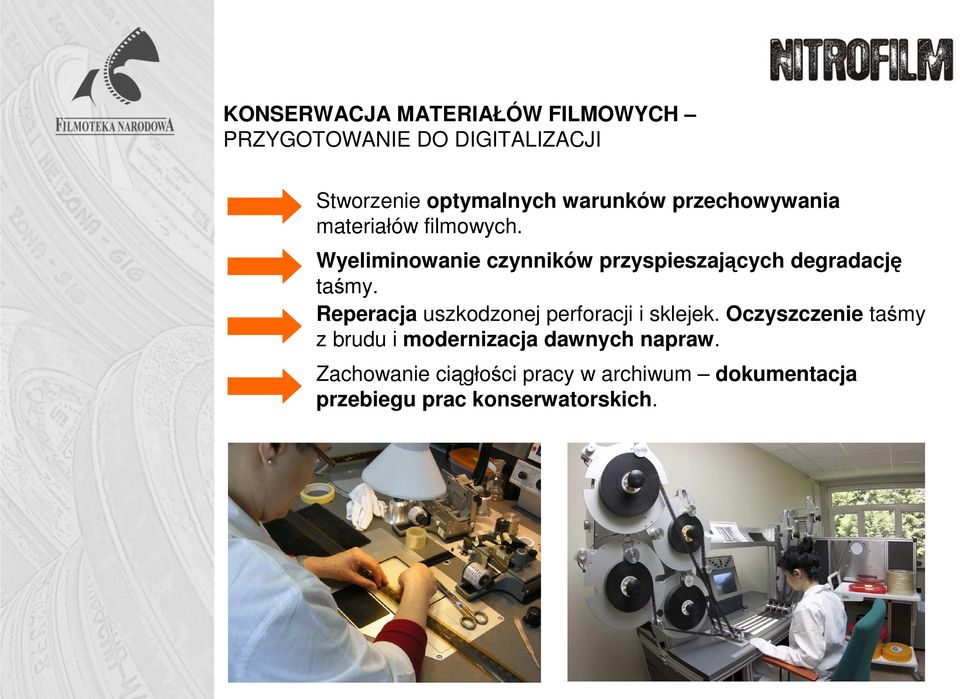 FILMOTEKA NARODOWA

NITROFILM

KONSERWACJA MATERIAŁÓW FILMOWYCH – PRZYGOTOWANIE DO DIGITALIZACJI

Stworzenie optymalnych warunków przechowywania materiałów filmowych.

Wyeliminowanie czynników przyspieszających degradację taśmy.

Reperacja uszkodzonej perforacji i sklejek. Oczyszczenie taśmy z brudu i modernizacja dawnych napraw.

Zachowanie ciągłości pracy w archiwum – dokumentacja przebiegu prac konserwatorskich.